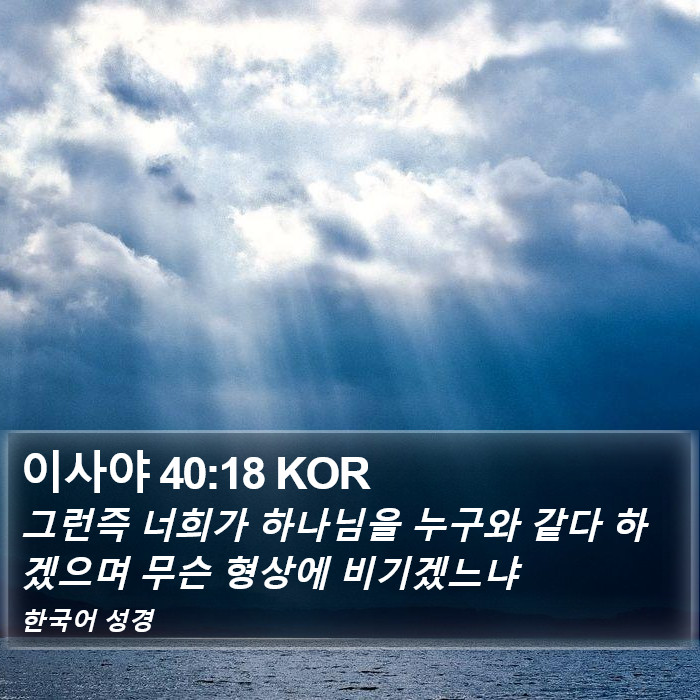 이사야 40:18 KOR

그런즉 너희가 하나님을 누구와 같다 하겠으며 무슨 형상에 비기겠느냐

한국어 성경